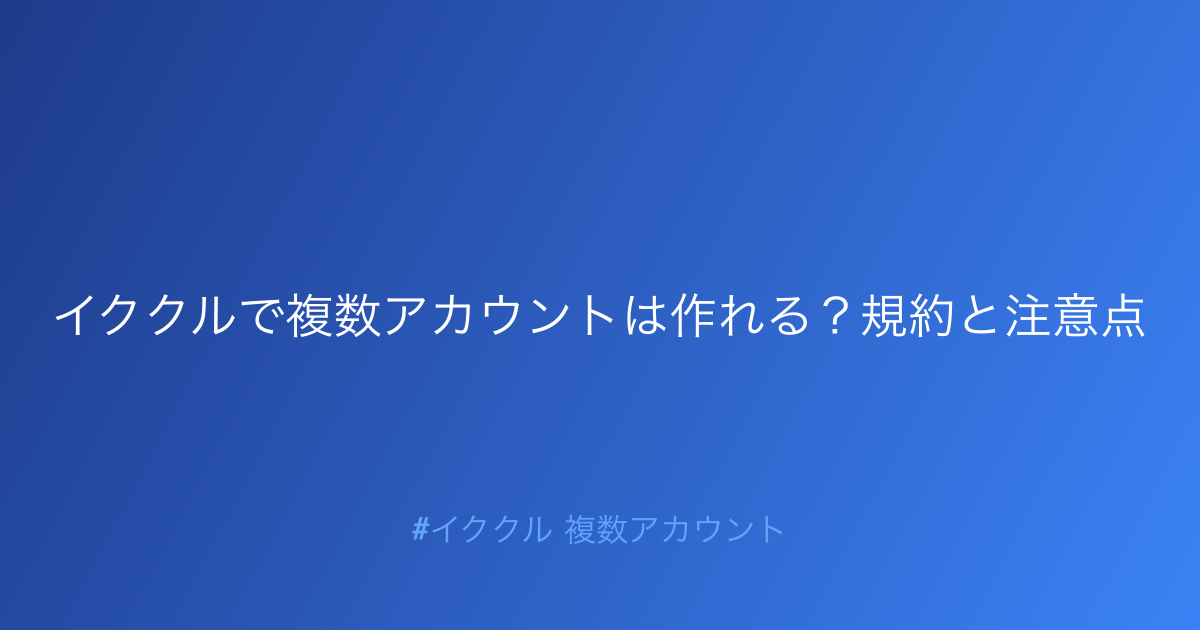 イククルで複数アカウントは作れる？規約と注意点

#イククル 複数アカウント